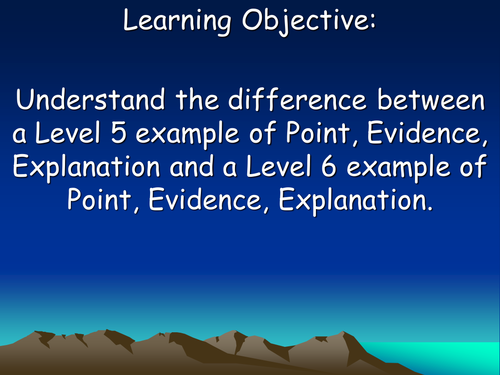 Learning Objective:

Understand the difference between a Level 5 example of Point, Evidence, Explanation and a Level 6 example of Point, Evidence, Explanation.